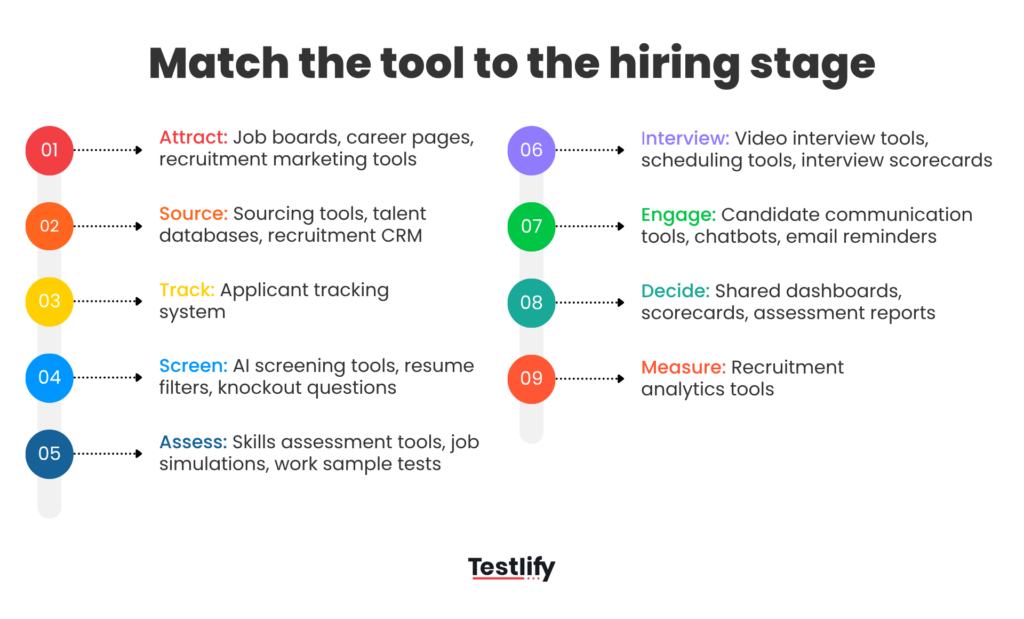 Match the tool to the hiring stage

01 Attract: Job boards, career pages, recruitment marketing tools

02 Source: Sourcing tools, talent databases, recruitment CRM

03 Track: Applicant tracking system

04 Screen: AI screening tools, resume filters, knockout questions

05 Assess: Skills assessment tools, job simulations, work sample tests

06 Interview: Video interview tools, scheduling tools, interview scorecards

07 Engage: Candidate communication tools, chatbots, email reminders

08 Decide: Shared dashboards, scorecards, assessment reports

09 Measure: Recruitment analytics tools

Testlify